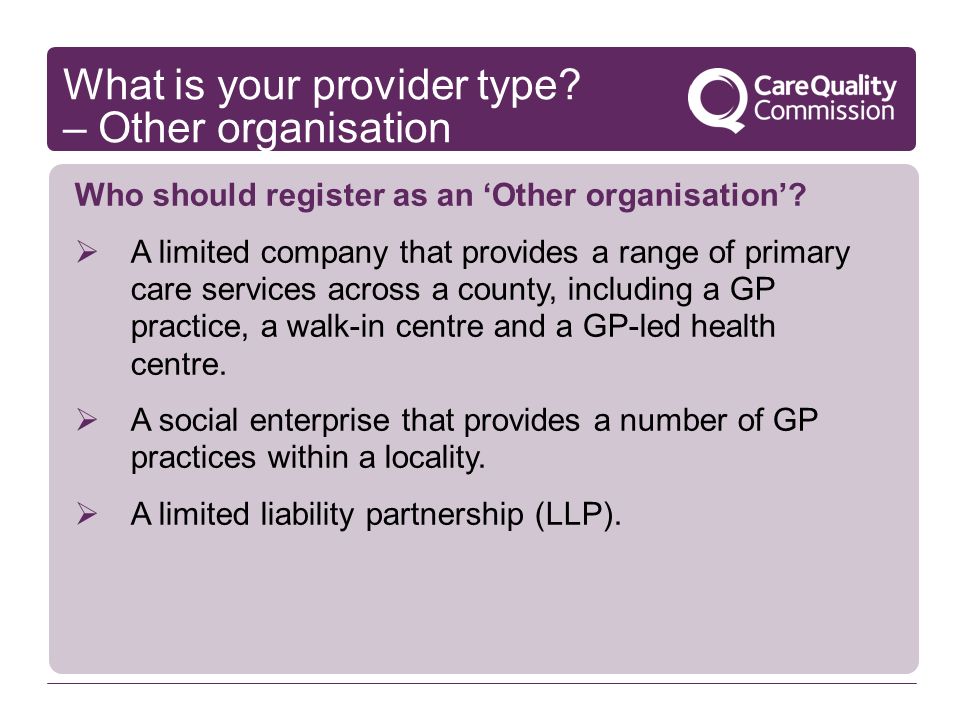 What is your provider type? – Other organisation

CareQuality Commission

Who should register as an ‘Other organisation’?

➢ A limited company that provides a range of primary care services across a county, including a GP practice, a walk-in centre and a GP-led health centre.

➢ A social enterprise that provides a number of GP practices within a locality.

➢ A limited liability partnership (LLP).